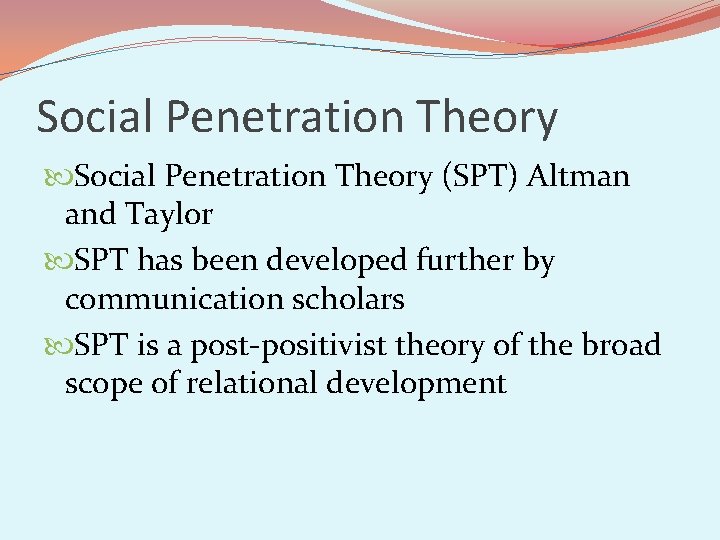 Social Penetration Theory

Social Penetration Theory (SPT) Altman and Taylor

SPT has been developed further by communication scholars

SPT is a post-positivist theory of the broad scope of relational development